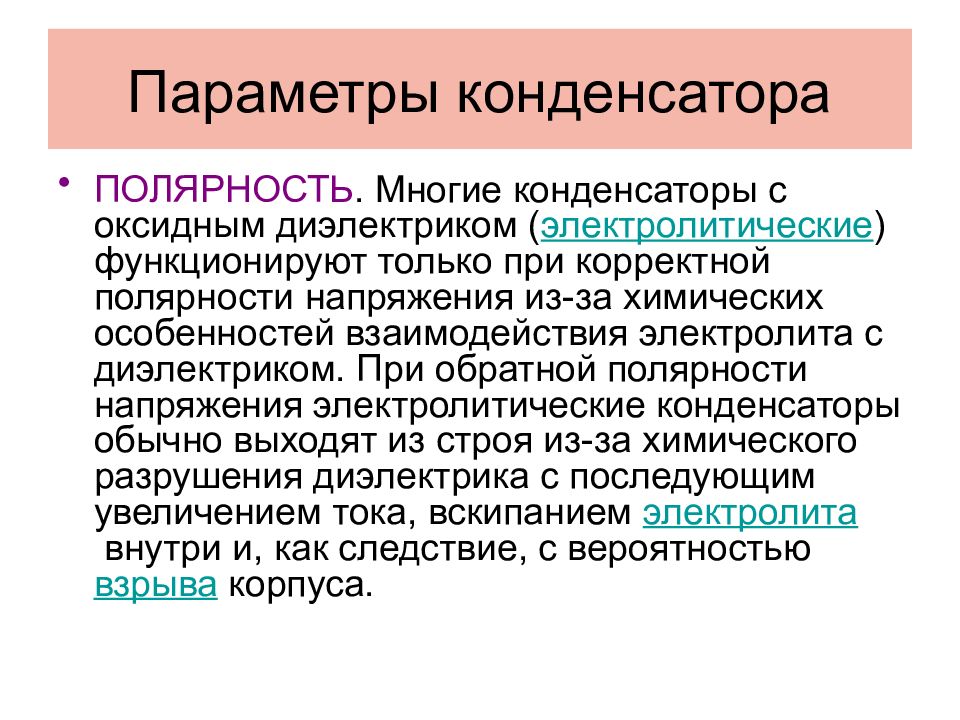 Параметры конденсатора

• ПОЛЯРНОСТЬ. Многие конденсаторы с оксидным диэлектриком (электролитические) функционируют только при корректной полярности напряжения из-за химических особенностей взаимодействия электролита с диэлектриком. При обратной полярности напряжения электролитические конденсаторы обычно выходят из строя из-за химического разрушения диэлектрика с последующим увеличением тока, вскипанием электролита внутри и, как следствие, с вероятностью взрыва корпуса.